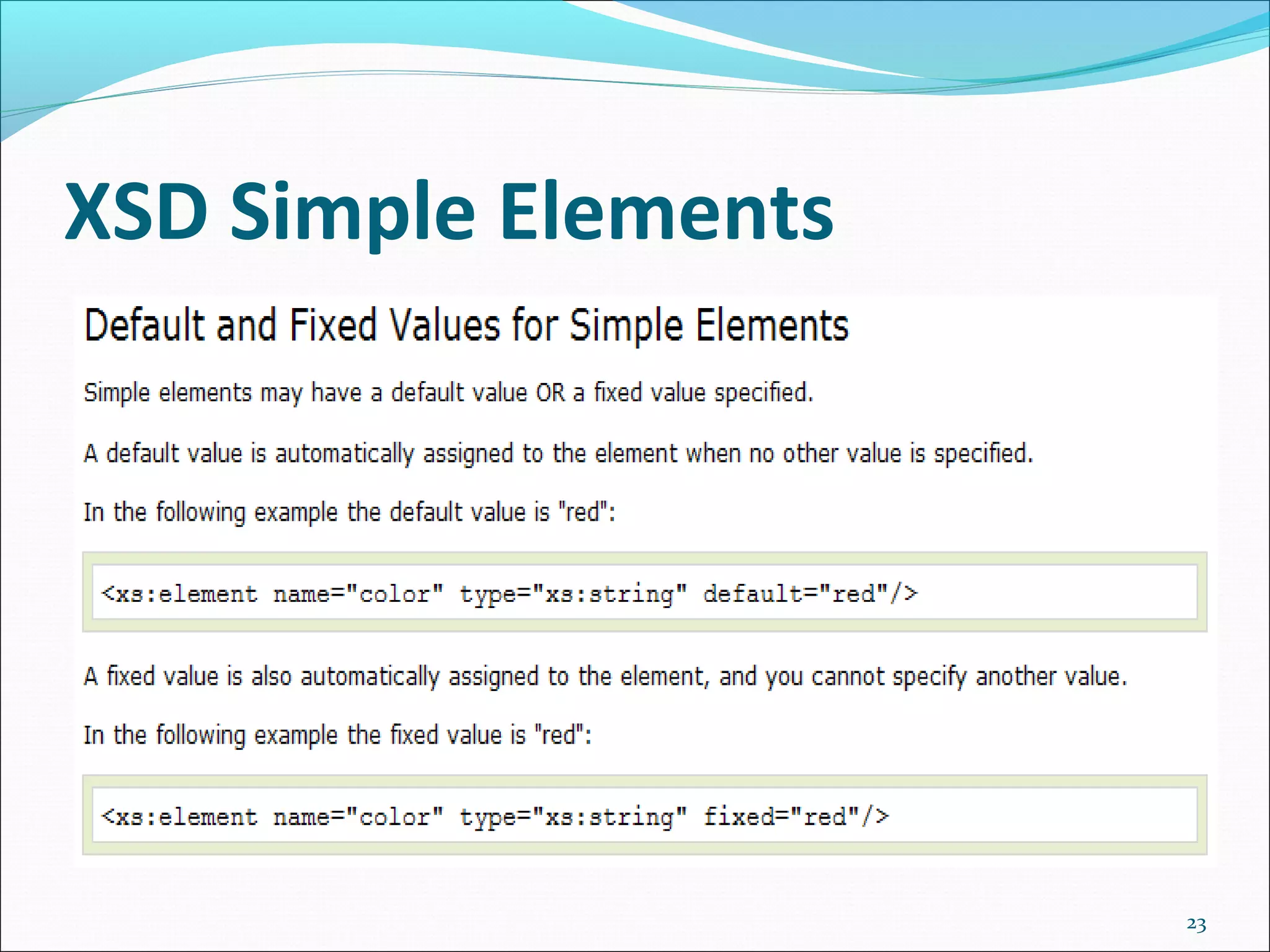 XSD Simple Elements

Default and Fixed Values for Simple Elements

Simple elements may have a default value OR a fixed value specified.

A default value is automatically assigned to the element when no other value is specified.

In the following example the default value is "red":

<xs:element name="color" type="xs:string" default="red"/>

A fixed value is also automatically assigned to the element, and you cannot specify another value.

In the following example the fixed value is "red":

<xs:element name="color" type="xs:string" fixed="red"/>

23